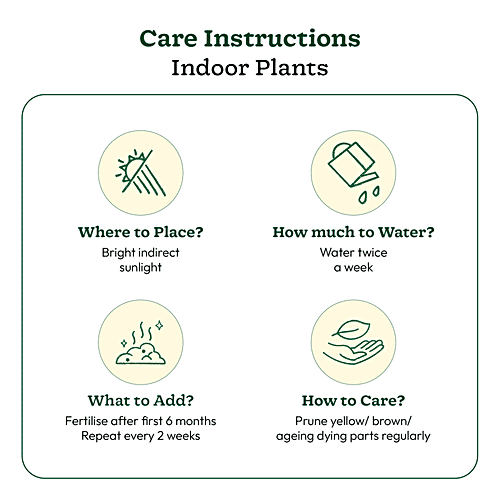 Care Instructions
Indoor Plants

Where to Place?
Bright indirect sunlight

How much to Water?
Water twice a week

What to Add?
Fertilise after first 6 months
Repeat every 2 weeks

How to Care?
Prune yellow/ brown/ ageing dying parts regularly